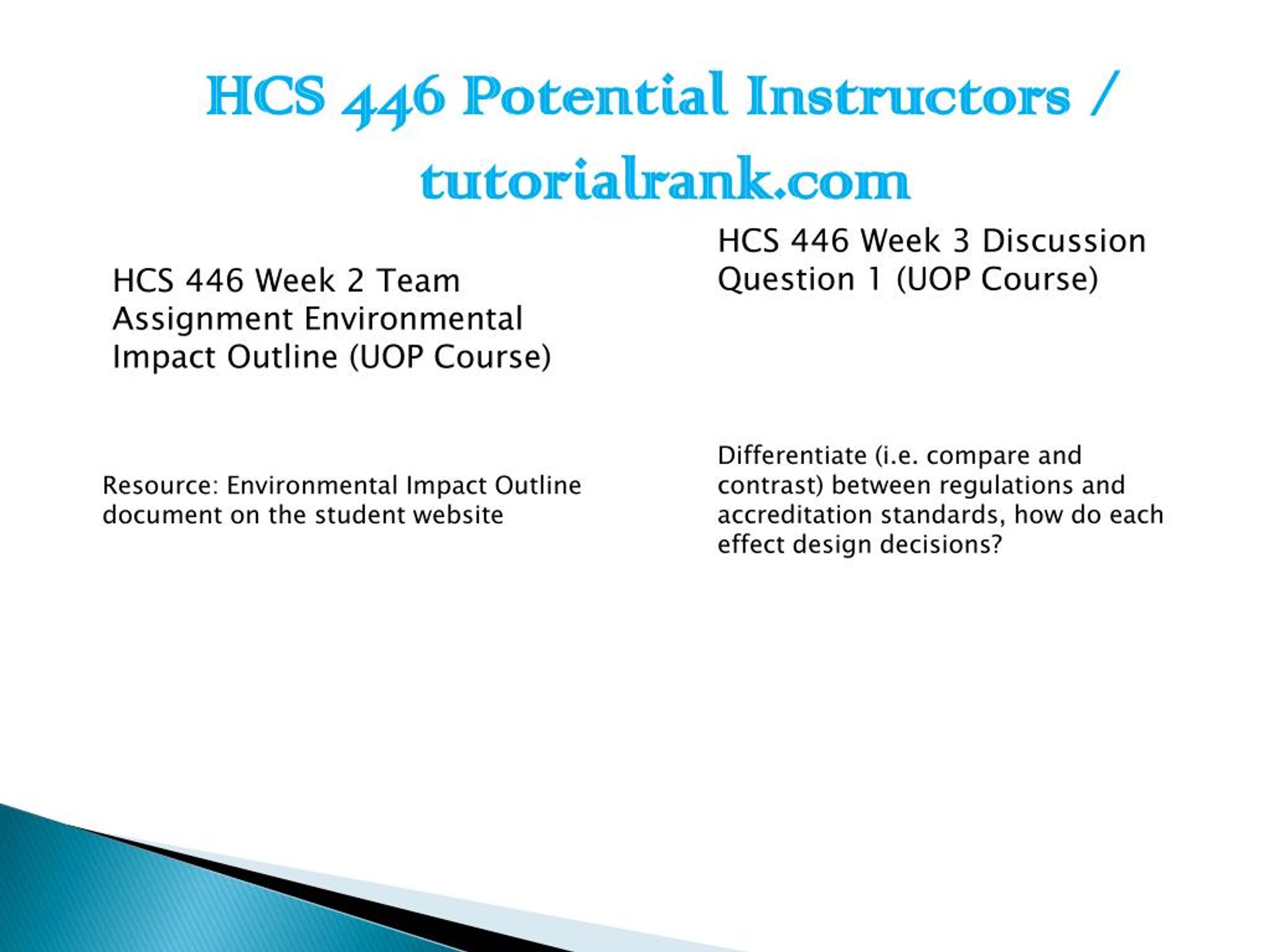 HCS 446 Potential Instructors / tutorialrank.com

HCS 446 Week 2 Team Assignment Environmental Impact Outline (UOP Course)

Resource: Environmental Impact Outline document on the student website

HCS 446 Week 3 Discussion Question 1 (UOP Course)

Differentiate (i.e. compare and contrast) between regulations and accreditation standards, how do each effect design decisions?